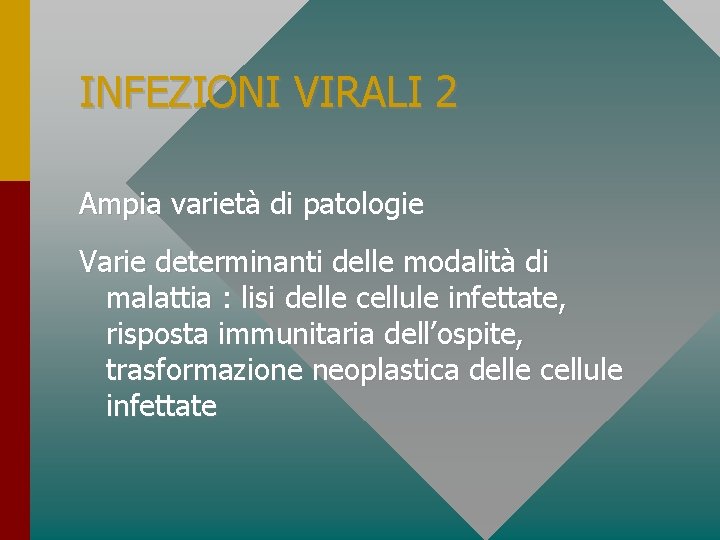 INFEZIONI VIRALI 2

Ampia varietà di patologie

Varie determinanti delle modalità di malattia : lisi delle cellule infettate, risposta immunitaria dell’ospite, trasformazione neoplastica delle cellule infettate